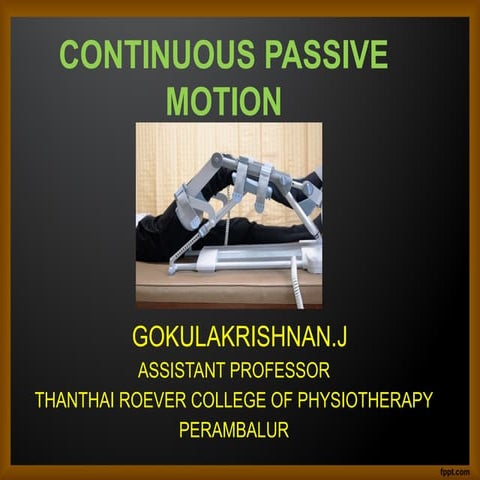 CONTINUOUS PASSIVE MOTION

GOKULAKRISHNAN.J
ASSISTANT PROFESSOR
THANTHAI ROEVER COLLEGE OF PHYSIOTHERAPY
PERAMBALUR

fppt.com